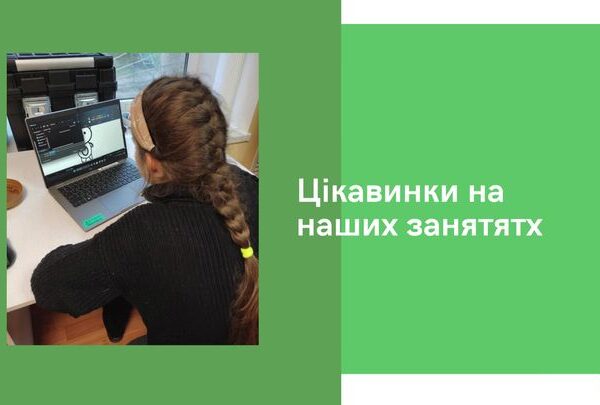 Цікавинки на наших занятятх